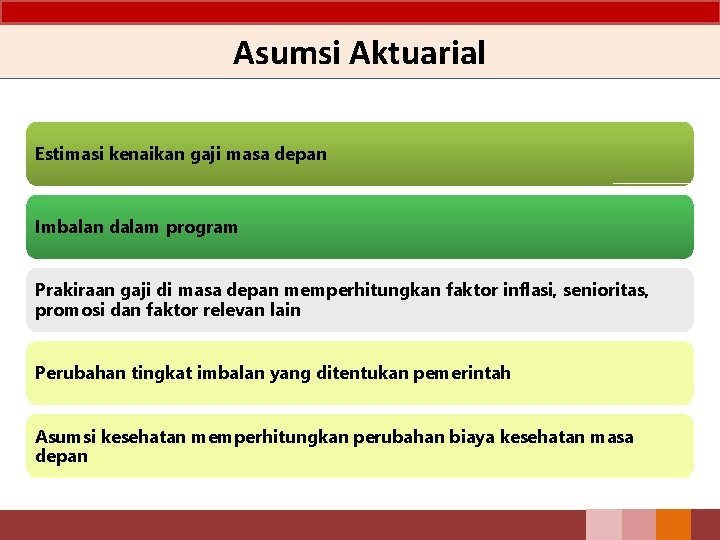 Asumsi Aktuarial

Estimasi kenaikan gaji masa depan

Imbalan dalam program

Prakiraan gaji di masa depan memperhitungkan faktor inflasi, senioritas, promosi dan faktor relevan lain

Perubahan tingkat imbalan yang ditentukan pemerintah

Asumsi kesehatan memperhitungkan perubahan biaya kesehatan masa depan